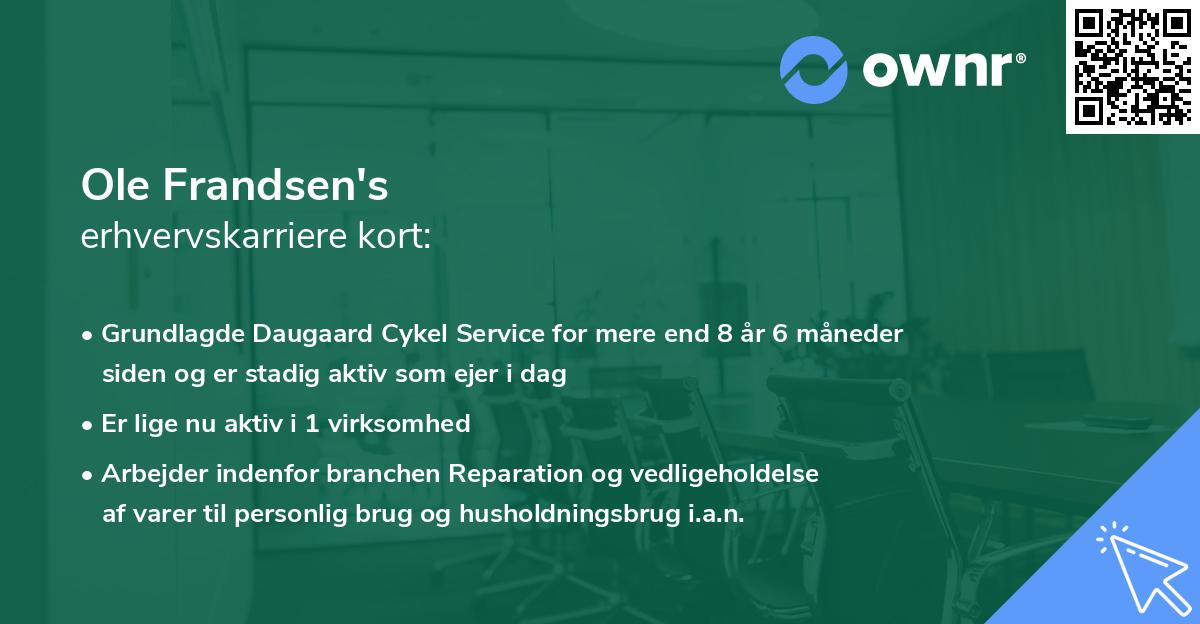 ownr®

Ole Frandsen's
erhvervskarriere kort:

• Grundlagde Daugaard Cykel Service for mere end 8 år 6 måneder siden og er stadig aktiv som ejer i dag
• Er lige nu aktiv i 1 virksomhed
• Arbejder indenfor branchen Reparation og vedligeholdelse af varer til personlig brug og husholdningsbrug i.a.n.